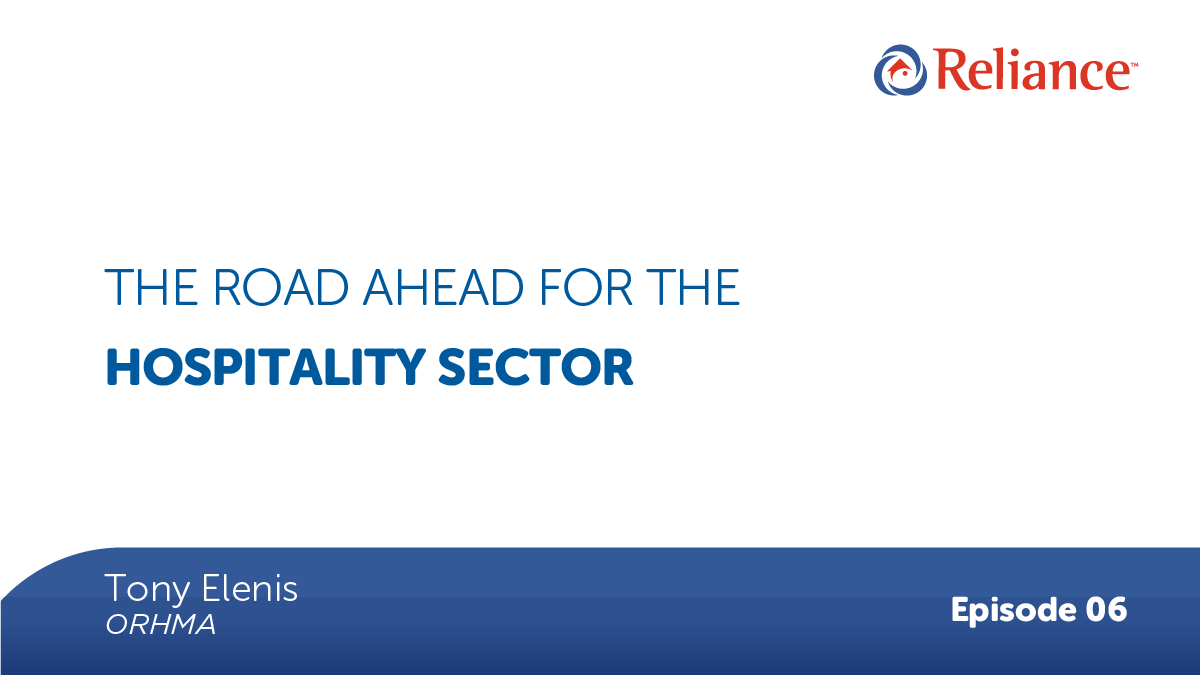 Reliance™

THE ROAD AHEAD FOR THE
HOSPITALITY SECTOR

Tony Elenis
ORHMA

Episode 06